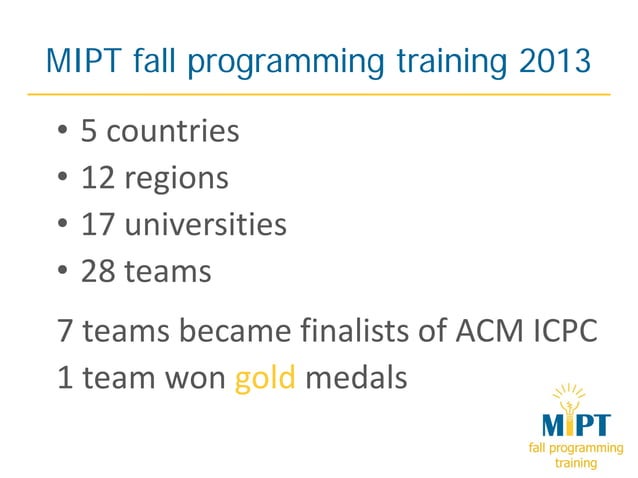 MIPT fall programming training 2013

• 5 countries
• 12 regions
• 17 universities
• 28 teams

7 teams became finalists of ACM ICPC
1 team won gold medals

MIPT
fall programming training